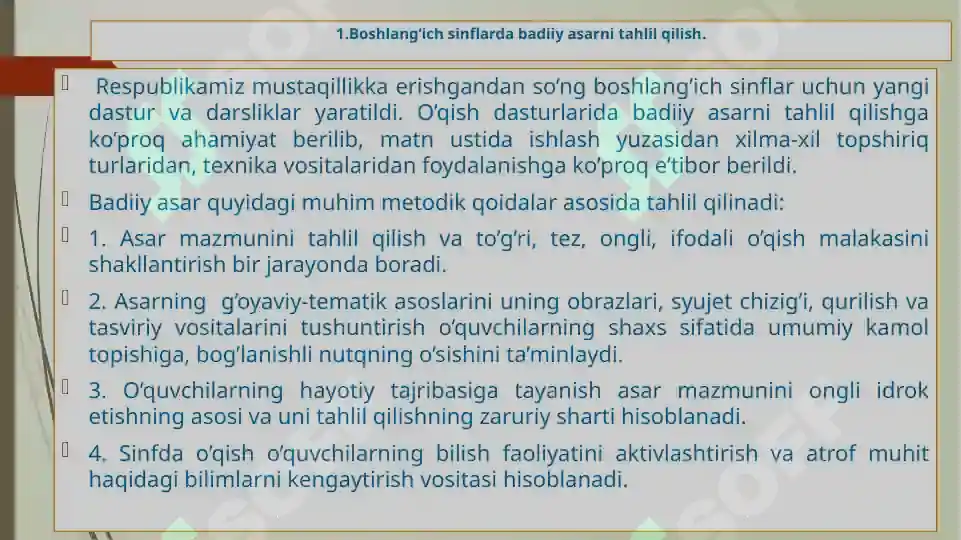 1.Boshlang'ich sinflarda badiiy asarni tahlil qilish.

Respublikamiz mustaqillikka erishgandan so'ng boshlang'ich sinflar uchun yangi dastur va darsliklar yaratildi. O'qish dasturlarida badiiy asarni tahlil qilishga ko'proq ahamiyat berilib, matn ustida ishlash yuzasidan xilma-xil topshiriq turlaridan, texnika vositalaridan foydalanishga ko'proq e'tibor berildi.

Badiiy asar quyidagi muhim metodik qoidalar asosida tahlil qilinadi:

1. Asar mazmunini tahlil qilish va to'g'ri, tez, ongli, ifodali o'qish malakasini shakllantirish bir jarayonda boradi.

2. Asarning g'oyaviy-tematik asoslarini uning obrazlari, syujet chizig'i, qurilish va tasviriy vositalarini tushuntirish o'quvchilarning shaxs sifatida umumiy kamol topishiga, bog'lanishli nutqning o'sishini ta'minlaydi.

3. O'quvchilarning hayotiy tajribasiga tayanish asar mazmunini ongli idrok etishning asosi va uni tahlil qilishning zaruriy sharti hisoblanadi.

4. Sinfda o'qish o'quvchilarning bilish faoliyatini aktivlashtirish va atrof muhit haqidagi bilimlarni kengaytirish vositasi hisoblanadi.